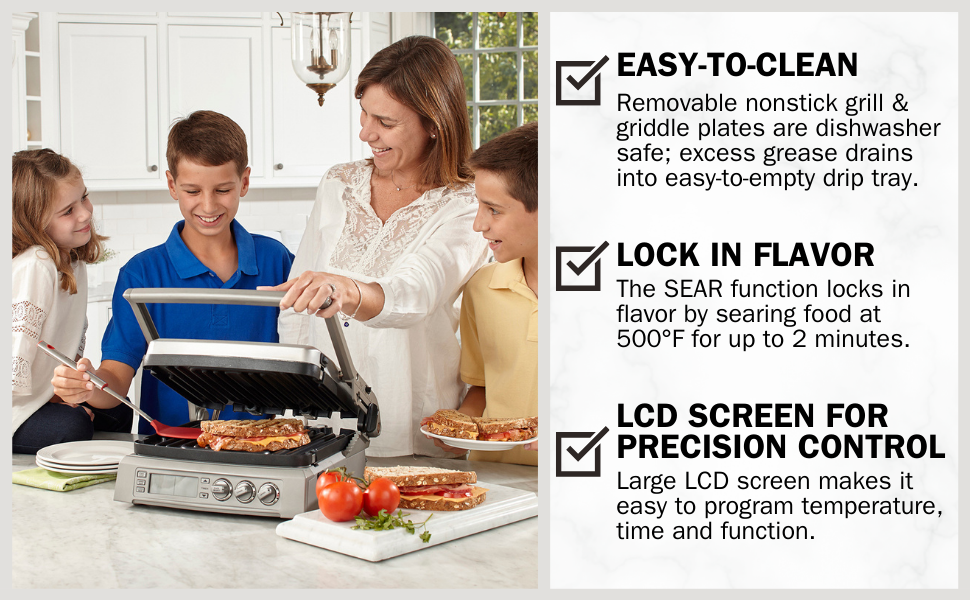 EASY-TO-CLEAN
Removable nonstick grill & griddle plates are dishwasher safe; excess grease drains into easy-to-empty drip tray.

LOCK IN FLAVOR
The SEAR function locks in flavor by searing food at 500°F for up to 2 minutes.

LCD SCREEN FOR PRECISION CONTROL
Large LCD screen makes it easy to program temperature, time and function.